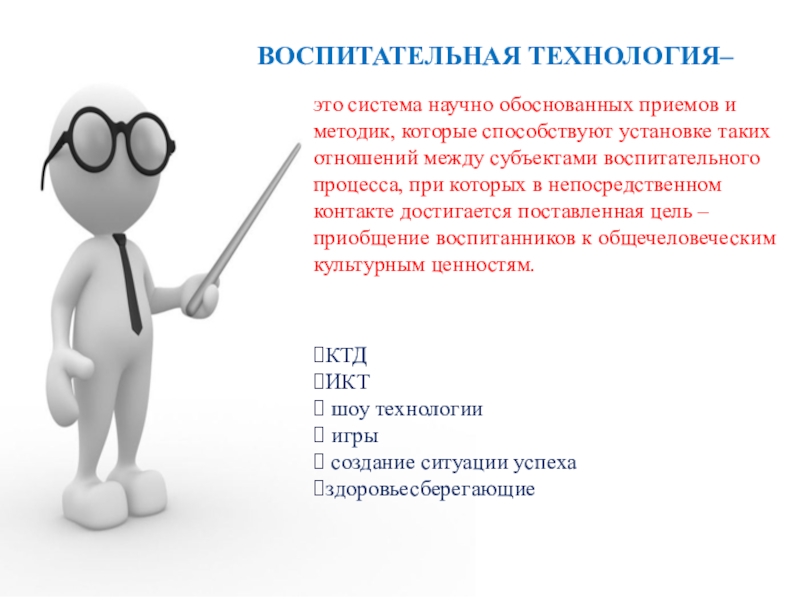 ВОСПИТАТЕЛЬНАЯ ТЕХНОЛОГИЯ–

это система научно обоснованных приемов и методик, которые способствуют установке таких отношений между субъектами воспитательного процесса, при которых в непосредственном контакте достигается поставленная цель – приобщение воспитанников к общечеловеческим культурным ценностям.

КТД
ИКТ
шоу технологии
игры
создание ситуации успеха
здоровьесберегающие